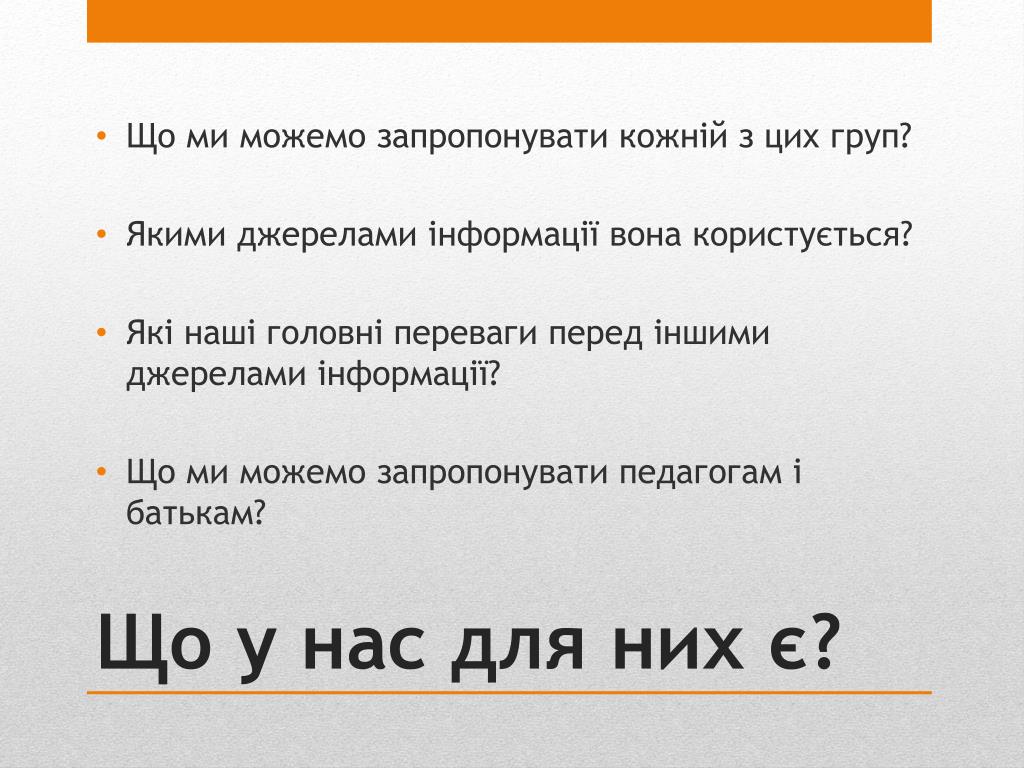 • Що ми можемо запропонувати кожній з цих груп?

• Якими джерелами інформації вона користується?

• Які наші головні переваги перед іншими джерелами інформації?

• Що ми можемо запропонувати педагогам і батькам?

Що у нас для них є?